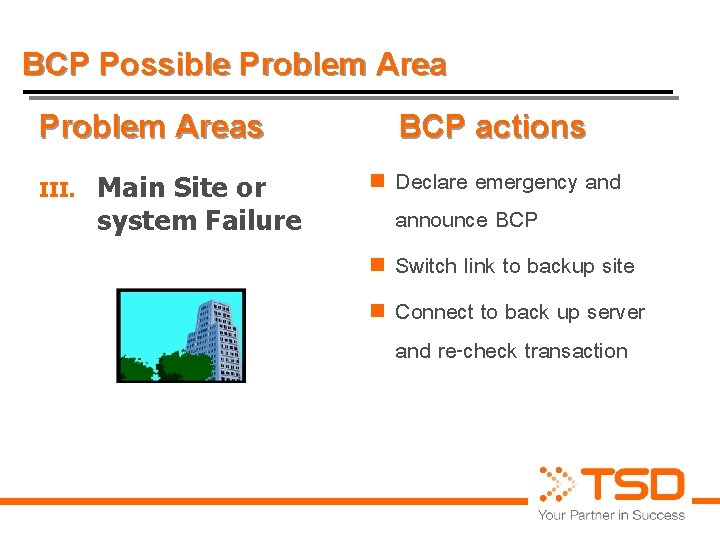 BCP Possible Problem Area

Problem Areas

III. Main Site or system Failure

BCP actions

Declare emergency and announce BCP

Switch link to backup site

Connect to back up server and re-check transaction

TSD
Your Partner in Success